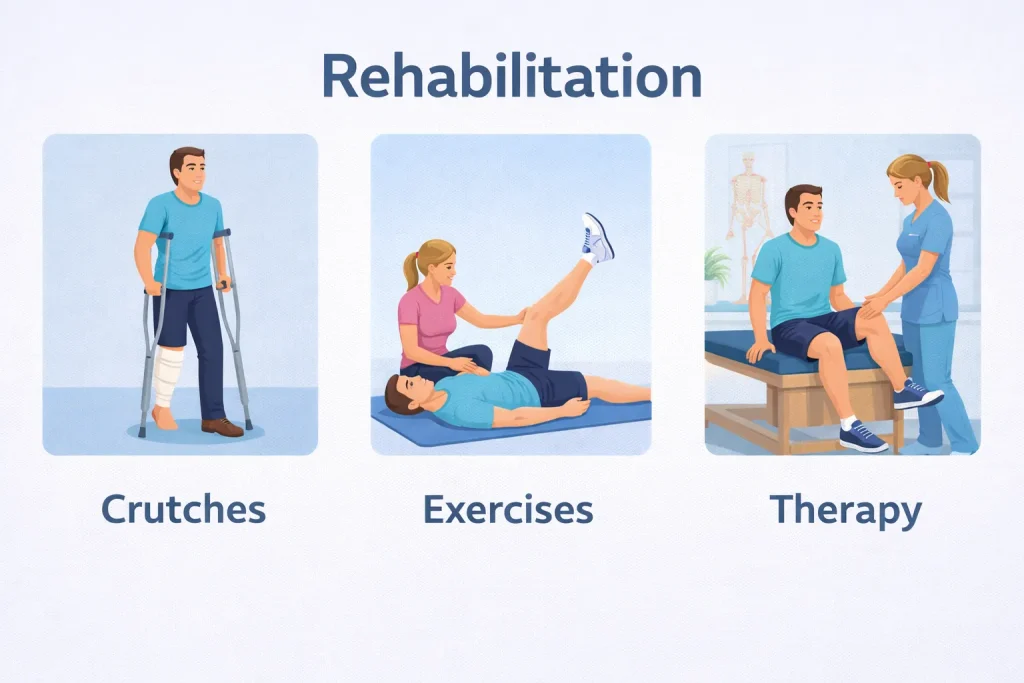 Rehabilitation

Crutches

Exercises

Therapy